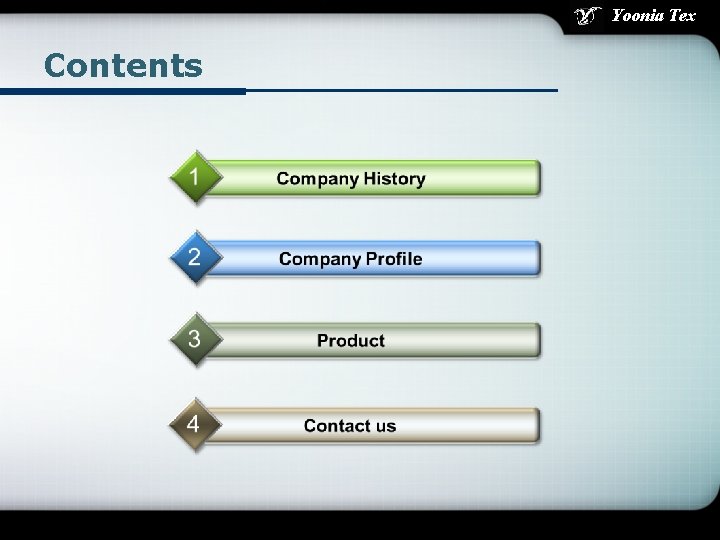 Yoonia Tex

Contents

1 Company History

2 Company Profile

3 Product

4 Contact us